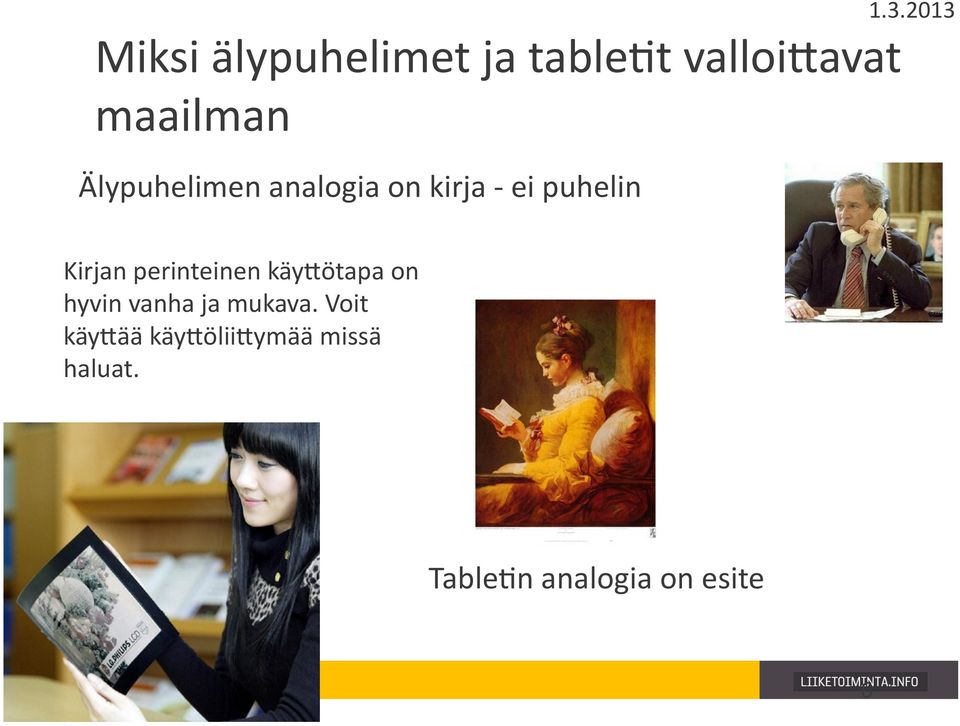 1.3.2013

Miksi älypuhelimet ja tabletit valloittavat maailman

Älypuhelimen analogia on kirja - ei puhelin

Kirjan perinteinen käyttötapa on hyvin vanha ja mukava. Voit käyttää käyttöliittymää missä haluat.

LG.PHILIPS LCD

Tabletin analogia on esite

LIIKETOIMINTA.INFO